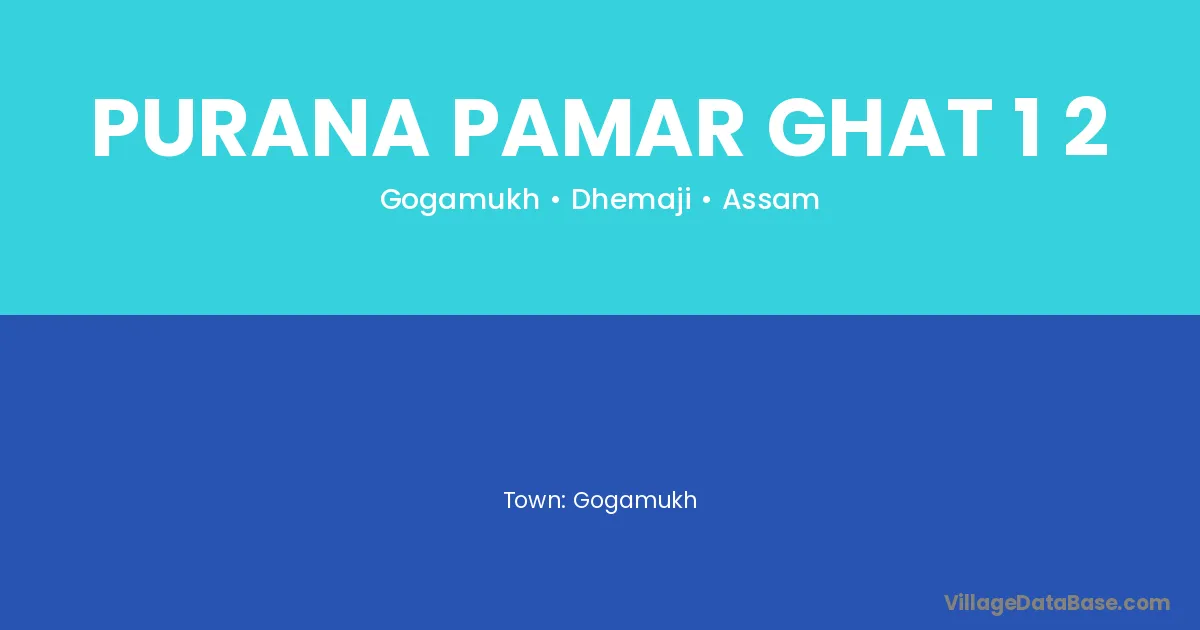 PURANA PAMAR GHAT 1 2

Gogamukh • Dhemaji • Assam

Town: Gogamukh

VillageDataBase.com